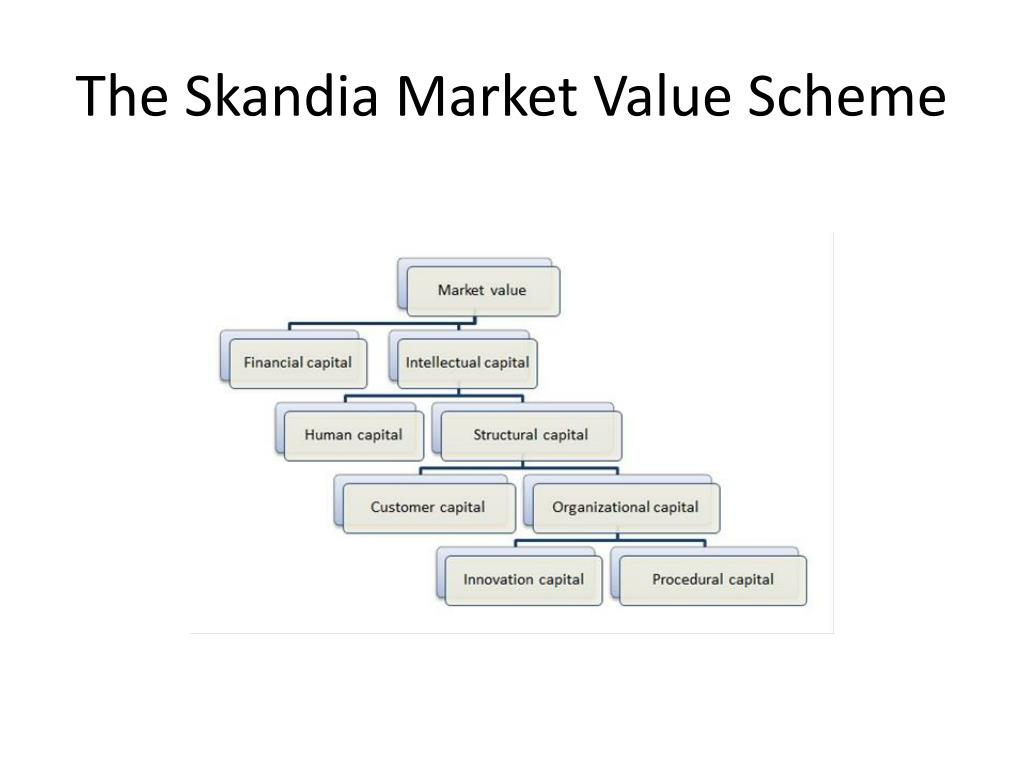 The Skandia Market Value Scheme

Market value

Financial capital

Intellectual capital

Human capital

Structural capital

Customer capital

Organizational capital

Innovation capital

Procedural capital